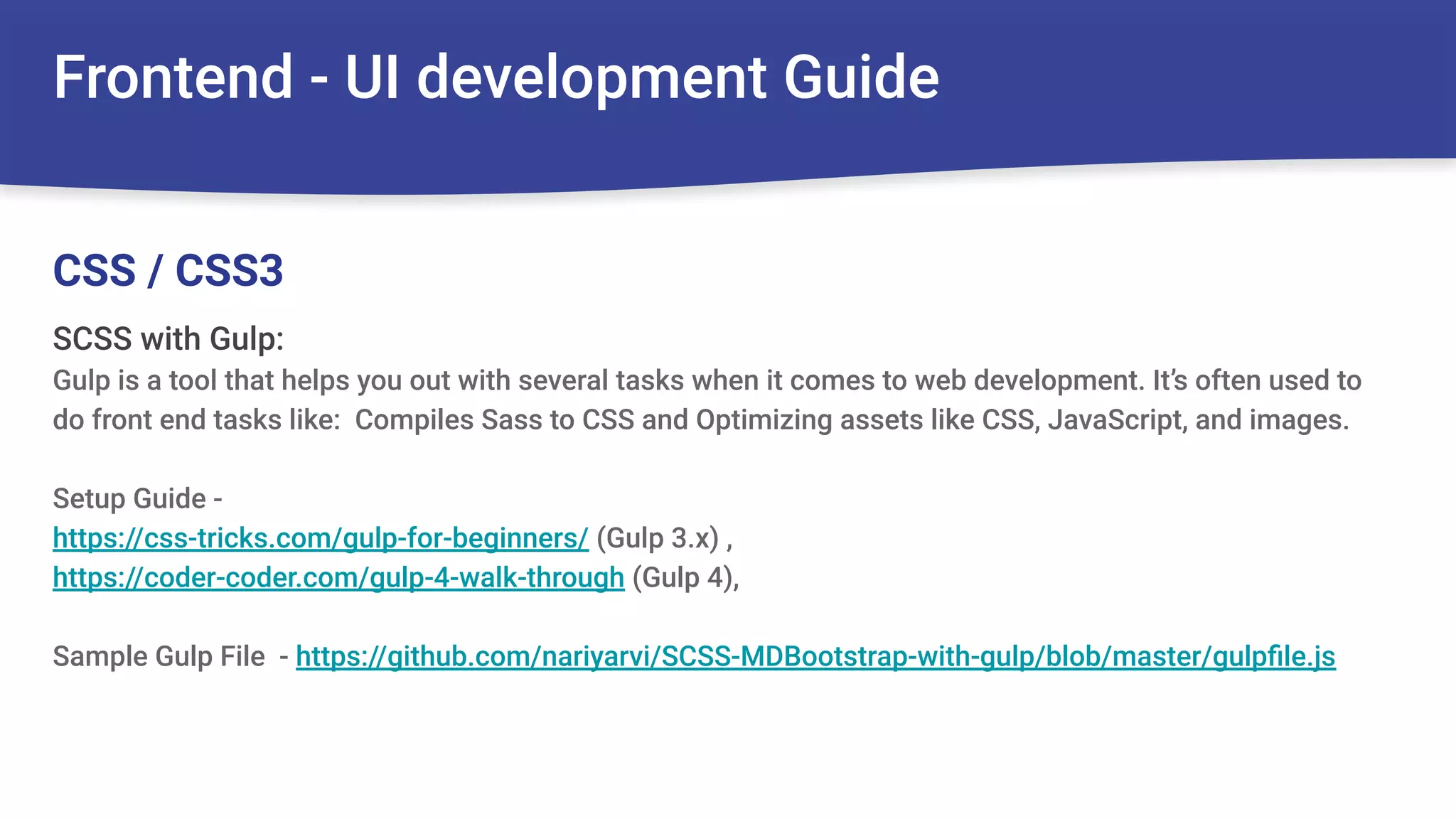 Frontend - UI development Guide

CSS / CSS3

SCSS with Gulp:
Gulp is a tool that helps you out with several tasks when it comes to web development. It's often used to do front end tasks like:  Compiles Sass to CSS and Optimizing assets like CSS, JavaScript, and images.

Setup Guide -
https://css-tricks.com/gulp-for-beginners/ (Gulp 3.x) ,
https://coder-coder.com/gulp-4-walk-through (Gulp 4),

Sample Gulp File  - https://github.com/nariyarvi/SCSS-MDBootstrap-with-gulp/blob/master/gulpfile.js